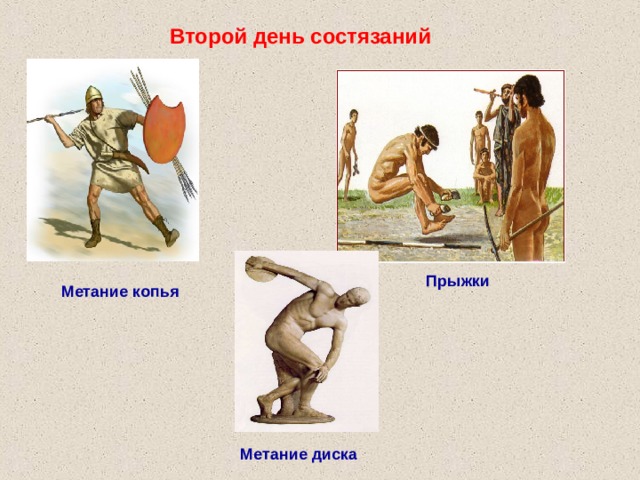 Второй день состязаний

Метание копья

Прыжки

Метание диска